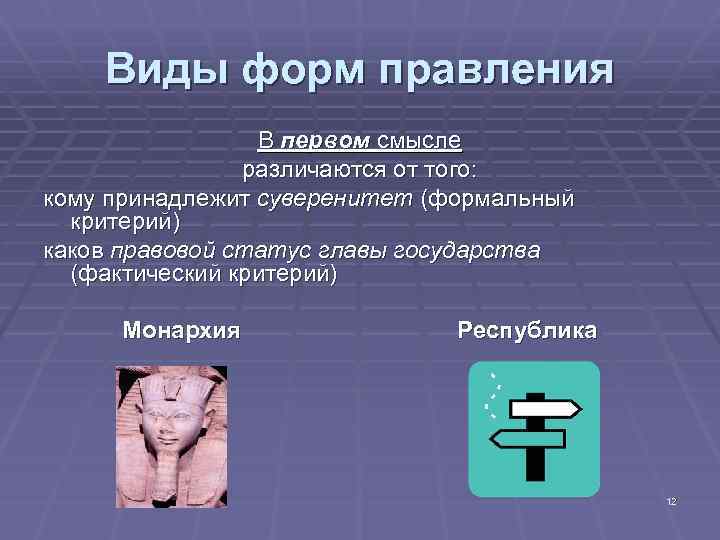 Виды форм правления

В первом смысле различаются от того:

кому принадлежит суверенитет (формальный критерий)

каков правовой статус главы государства (фактический критерий)

Монархия

Республика

12